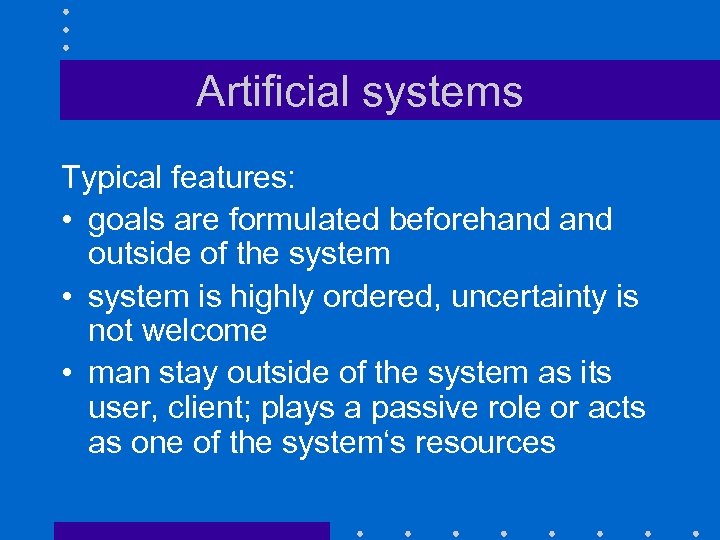 Artificial systems

Typical features:

• goals are formulated beforehand and outside of the system

• system is highly ordered, uncertainty is not welcome

• man stay outside of the system as its user, client; plays a passive role or acts as one of the system‘s resources